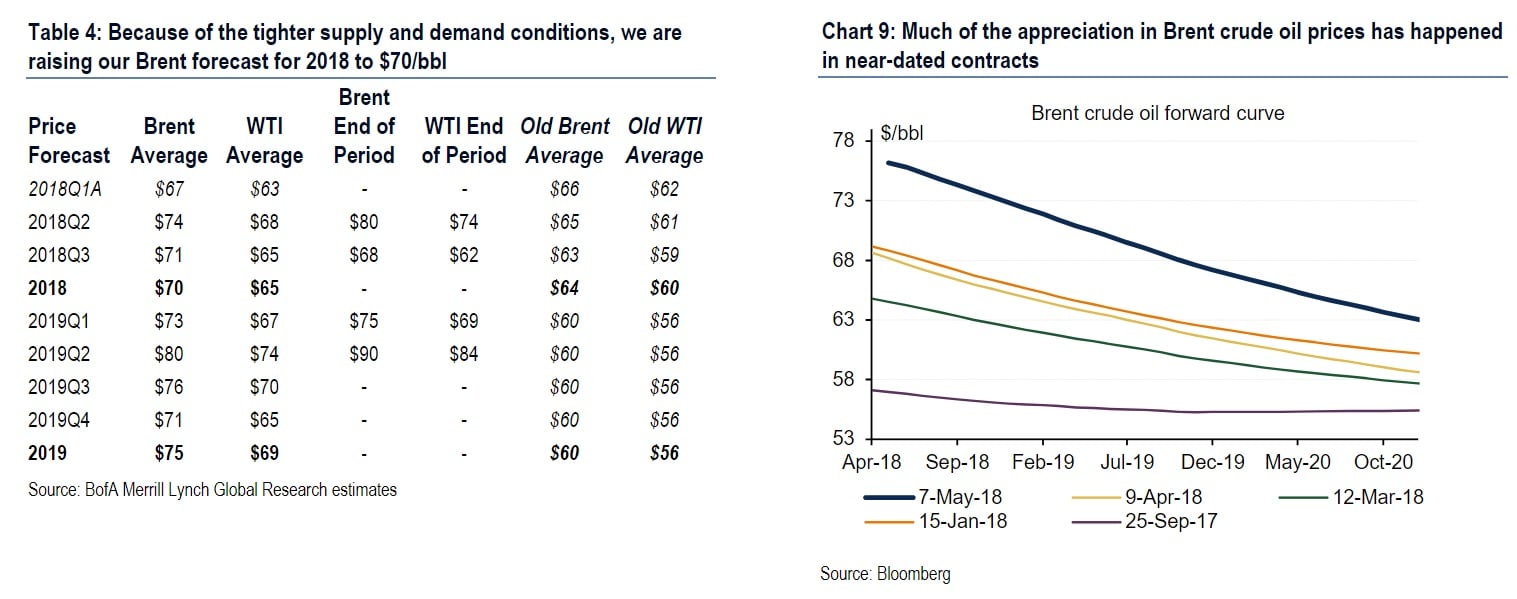 Table 4: Because of the tighter supply and demand conditions, we are raising our Brent forecast for 2018 to \$70/bbl

| Price Forecast | Brent Average | WTI Average | Brent End of Period | WTI End of Period | Old Brent Average | Old WTI Average |
|---|---|---|---|---|---|---|
| 2018Q1A | \$67 | \$63 | - | - | \$66 | \$62 |
| 2018Q2 | \$74 | \$68 | \$80 | \$74 | \$65 | \$61 |
| 2018Q3 | \$71 | \$65 | \$68 | \$62 | \$63 | \$59 |
| 2018 | \$70 | \$65 | - | - | \$64 | \$60 |
| 2019Q1 | \$73 | \$67 | \$75 | \$69 | \$60 | \$56 |
| 2019Q2 | \$80 | \$74 | \$90 | \$84 | \$60 | \$56 |
| 2019Q3 | \$76 | \$70 | - | - | \$60 | \$56 |
| 2019Q4 | \$71 | \$65 | - | - | \$60 | \$56 |
| 2019 | \$75 | \$69 | - | - | \$60 | \$56 |

Source: BofA Merrill Lynch Global Research estimates

Chart 9: Much of the appreciation in Brent crude oil prices has happened in near-dated contracts

Brent crude oil forward curve

\$/bbl

78
73
68
63
58
53

Apr-18 Sep-18 Feb-19 Jul-19 Dec-19 May-20 Oct-20

7-May-18
9-Apr-18
12-Mar-18
15-Jan-18
25-Sep-17

Source: Bloomberg